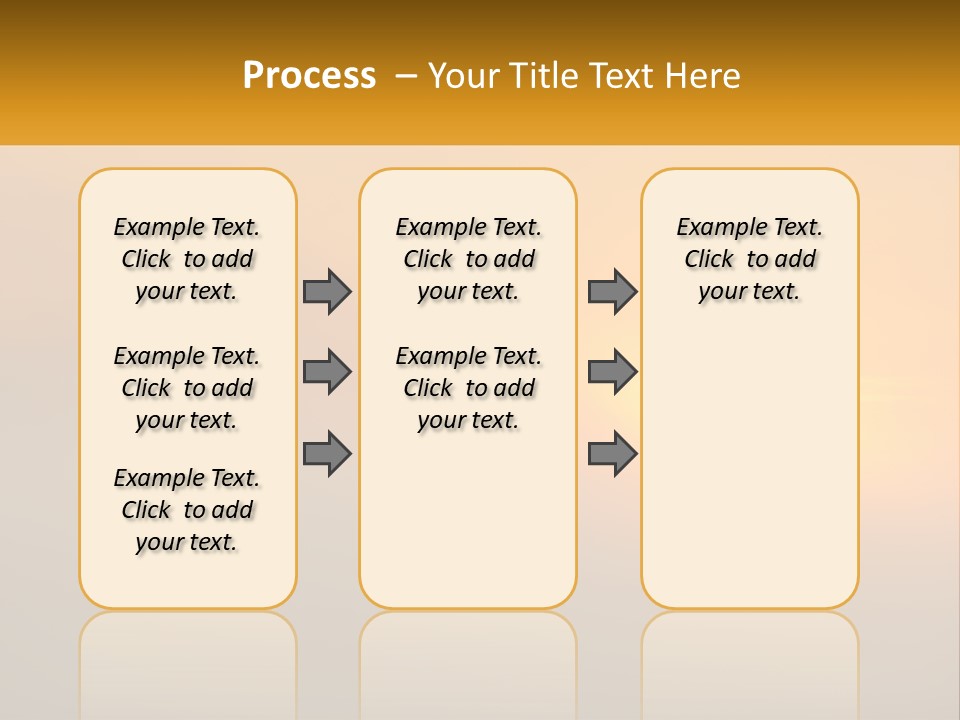 Process – Your Title Text Here

Example Text. Click to add your text.

Example Text. Click to add your text.

Example Text. Click to add your text.

Example Text. Click to add your text.

Example Text. Click to add your text.

Example Text. Click to add your text.